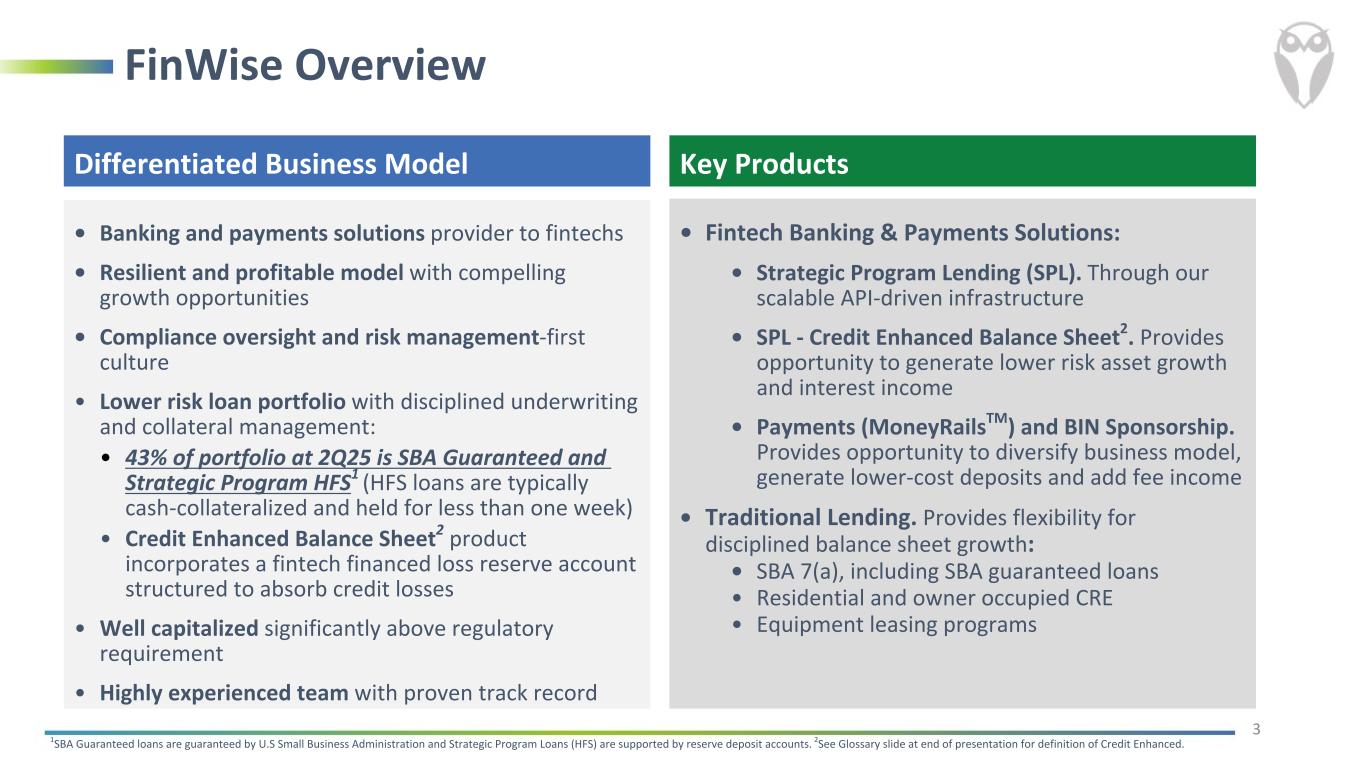 FinWise Overview

Differentiated Business Model

• Banking and payments solutions provider to fintechs
• Resilient and profitable model with compelling growth opportunities
• Compliance oversight and risk management-first culture
• Lower risk loan portfolio with disciplined underwriting and collateral management:
 • 43% of portfolio at 2Q25 is SBA Guaranteed and Strategic Program HFS$^1$ (HFS loans are typically cash-collateralized and held for less than one week)
 • Credit Enhanced Balance Sheet$^2$ product incorporates a fintech financed loss reserve account structured to absorb credit losses
• Well capitalized significantly above regulatory requirement
• Highly experienced team with proven track record

Key Products

• Fintech Banking & Payments Solutions:
 • Strategic Program Lending (SPL). Through our scalable API-driven infrastructure
 • SPL - Credit Enhanced Balance Sheet$^2$. Provides opportunity to generate lower risk asset growth and interest income
 • Payments (MoneyRails$^{TM}$) and BIN Sponsorship. Provides opportunity to diversify business model, generate lower-cost deposits and add fee income
• Traditional Lending. Provides flexibility for disciplined balance sheet growth:
 • SBA 7(a), including SBA guaranteed loans
 • Residential and owner occupied CRE
 • Equipment leasing programs

3

$^1$SBA Guaranteed loans are guaranteed by U.S Small Business Administration and Strategic Program Loans (HFS) are supported by reserve deposit accounts. $^2$See Glossary slide at end of presentation for definition of Credit Enhanced.